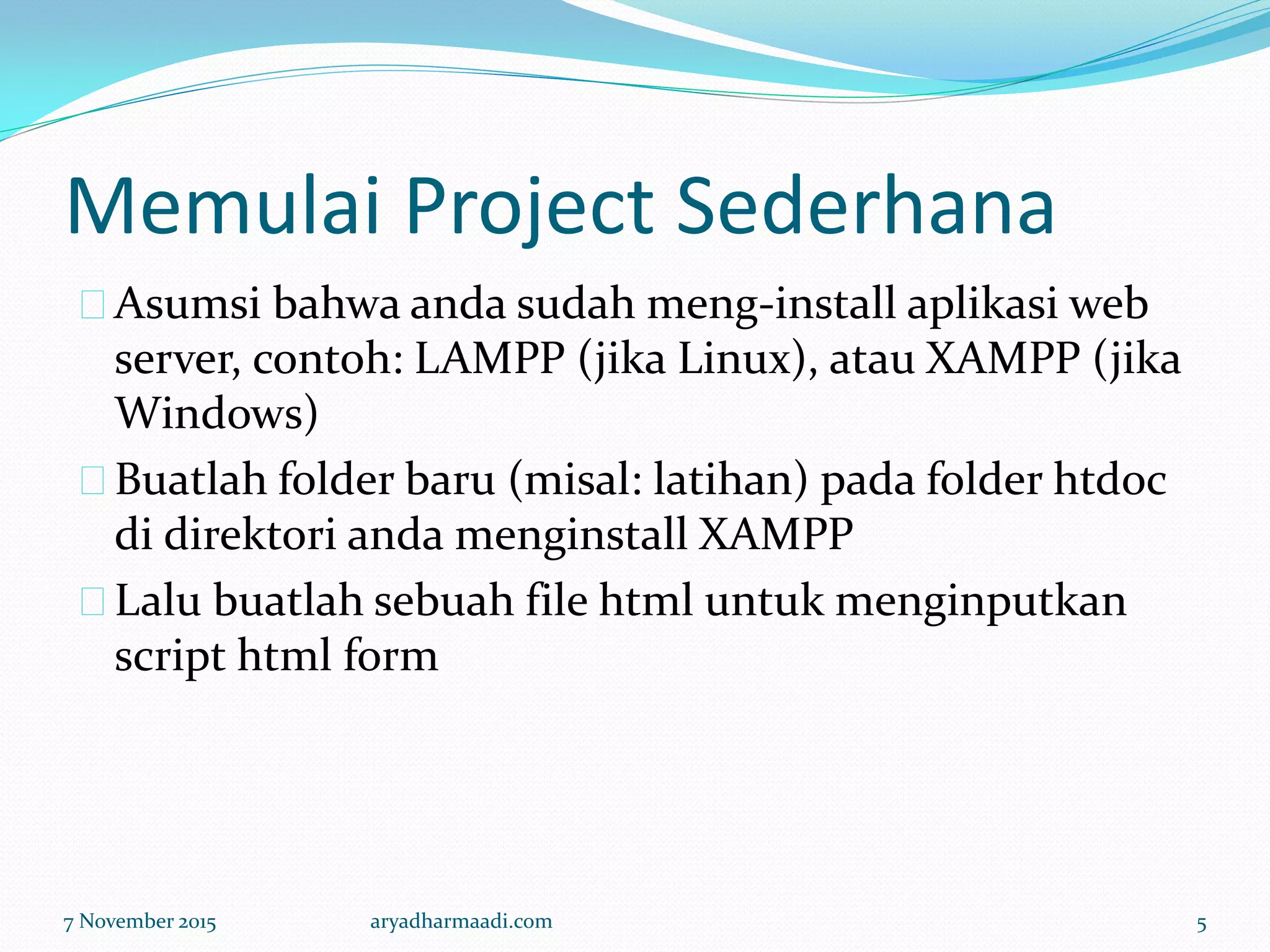 Memulai Project Sederhana

Asumsi bahwa anda sudah meng-install aplikasi web server, contoh: LAMPP (jika Linux), atau XAMPP (jika Windows)

Buatlah folder baru (misal: latihan) pada folder htdoc di direktori anda menginstall XAMPP

Lalu buatlah sebuah file html untuk menginputkan script html form

7 November 2015 aryadharmaadi.com 5